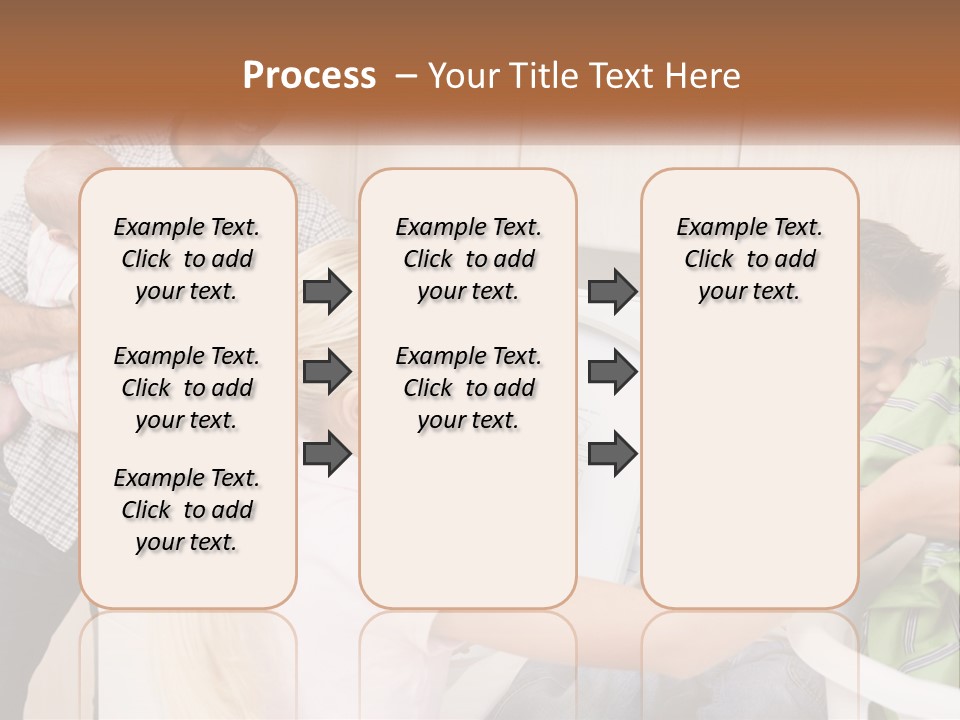 Process – Your Title Text Here

Example Text. Click to add your text.

Example Text. Click to add your text.

Example Text. Click to add your text.

Example Text. Click to add your text.

Example Text. Click to add your text.

Example Text. Click to add your text.